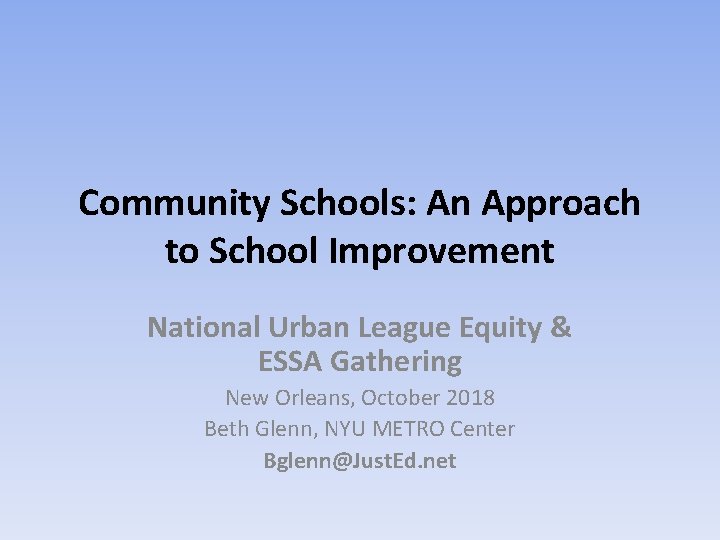 Community Schools: An Approach to School Improvement

National Urban League Equity & ESSA Gathering

New Orleans, October 2018

Beth Glenn, NYU METRO Center

Bglenn@JustEd.net